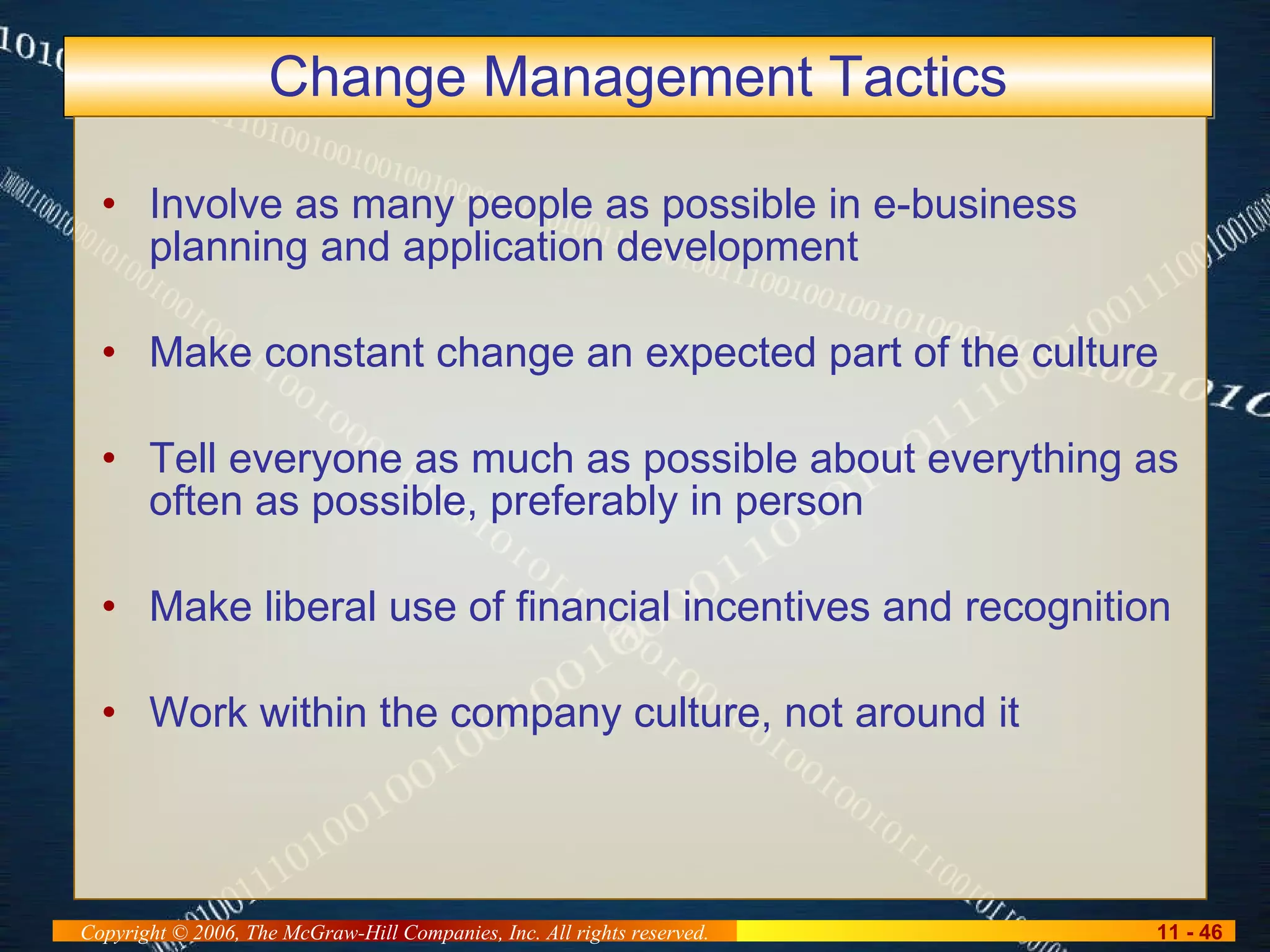 Change Management Tactics

• Involve as many people as possible in e-business planning and application development

• Make constant change an expected part of the culture

• Tell everyone as much as possible about everything as often as possible, preferably in person

• Make liberal use of financial incentives and recognition

• Work within the company culture, not around it

Copyright © 2006, The McGraw-Hill Companies, Inc. All rights reserved.

11 - 46